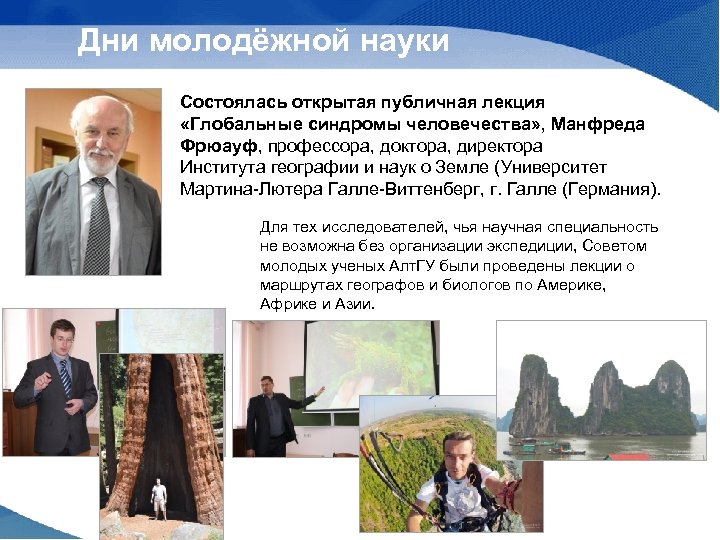 Дни молодёжной науки

Состоялась открытая публичная лекция «Глобальные синдромы человечества», Манфреда Фрюауф, профессора, доктора, директора Института географии и наук о Земле (Университет Мартина-Лютера Галле-Виттенберг, г. Галле (Германия).

Для тех исследователей, чья научная специальность не возможна без организации экспедиции, Советом молодых ученых АлтГУ были проведены лекции о маршрутах географов и биологов по Америке, Африке и Азии.